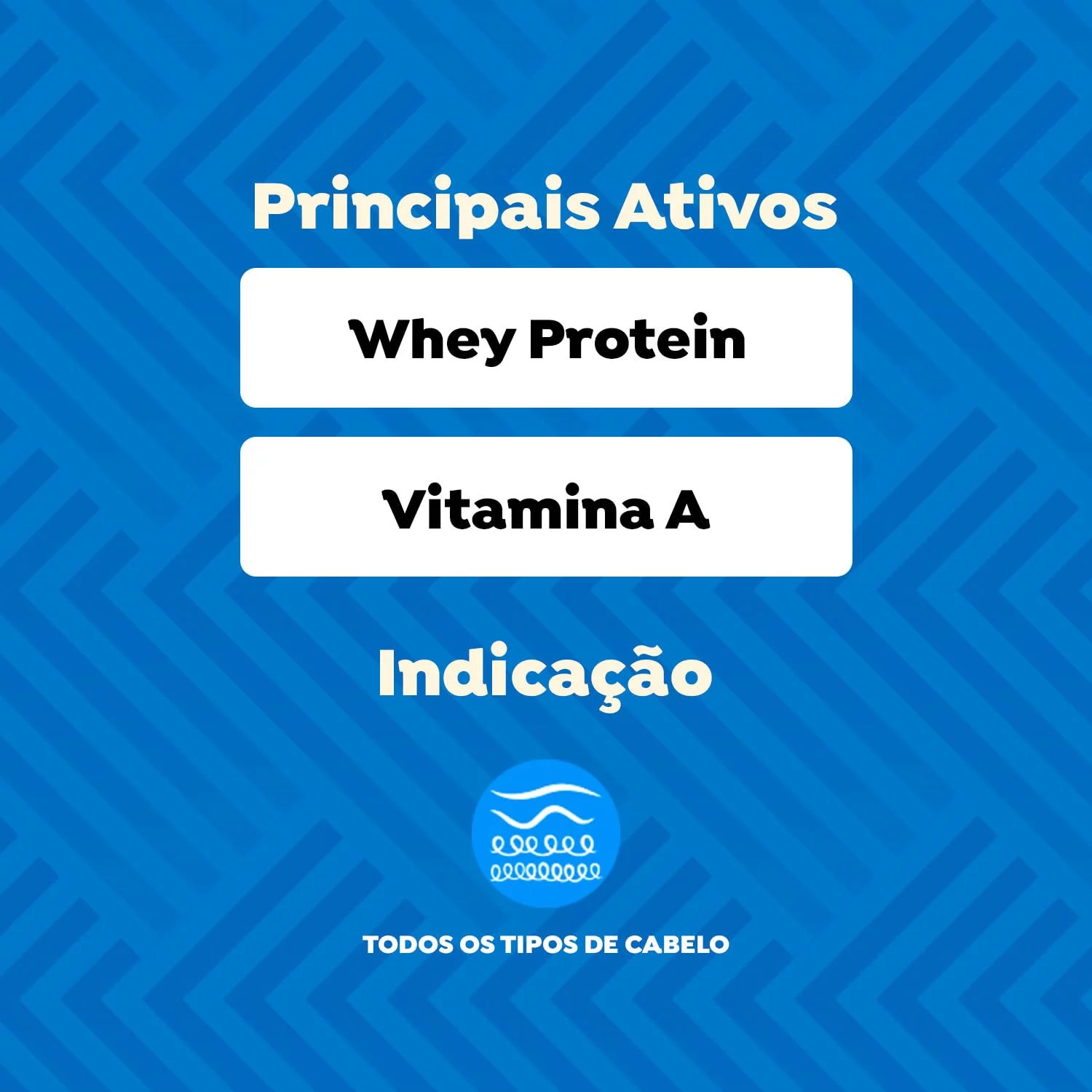 Principais Ativos

Whey Protein

Vitamina A

Indicação

TODOS OS TIPOS DE CABELO